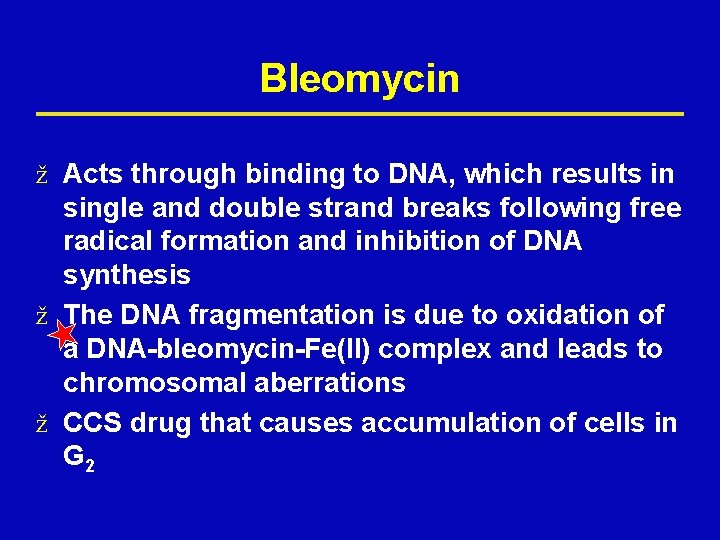 Bleomycin

ž Acts through binding to DNA, which results in single and double strand breaks following free radical formation and inhibition of DNA synthesis

ž The DNA fragmentation is due to oxidation of a DNA-bleomycin-Fe(II) complex and leads to chromosomal aberrations

ž CCS drug that causes accumulation of cells in $G_2$